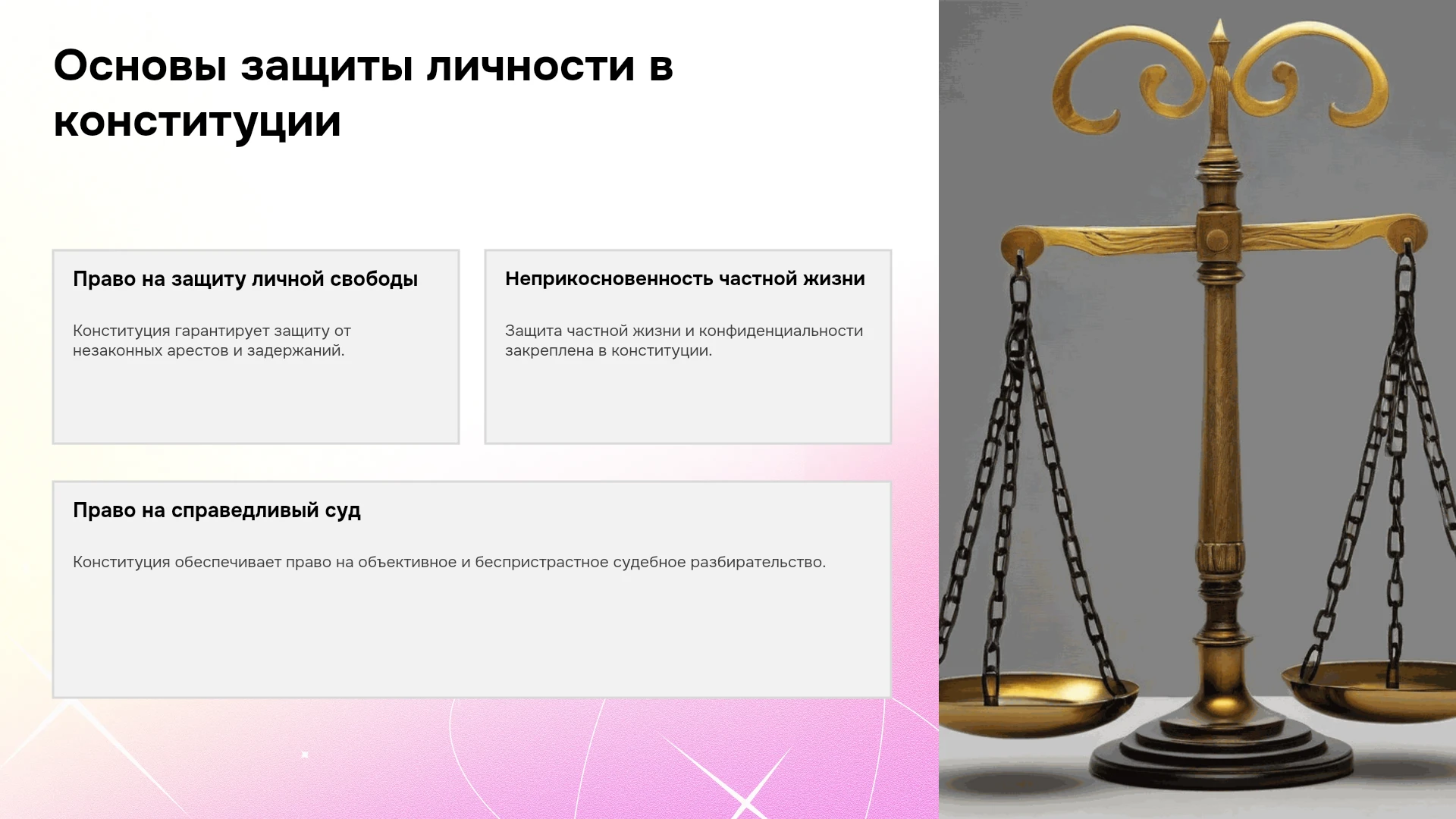 Основы защиты личности в конституции

Право на защиту личной свободы

Конституция гарантирует защиту от незаконных арестов и задержаний.

Неприкосновенность частной жизни

Защита частной жизни и конфиденциальности закреплена в конституции.

Право на справедливый суд

Конституция обеспечивает право на объективное и беспристрастное судебное разбирательство.